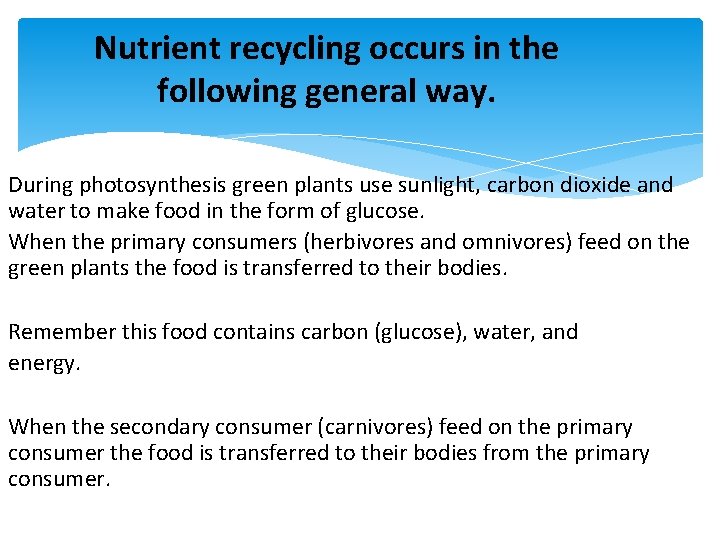 Nutrient recycling occurs in the following general way.

During photosynthesis green plants use sunlight, carbon dioxide and water to make food in the form of glucose.

When the primary consumers (herbivores and omnivores) feed on the green plants the food is transferred to their bodies.

Remember this food contains carbon (glucose), water, and energy.

When the secondary consumer (carnivores) feed on the primary consumer the food is transferred to their bodies from the primary consumer.